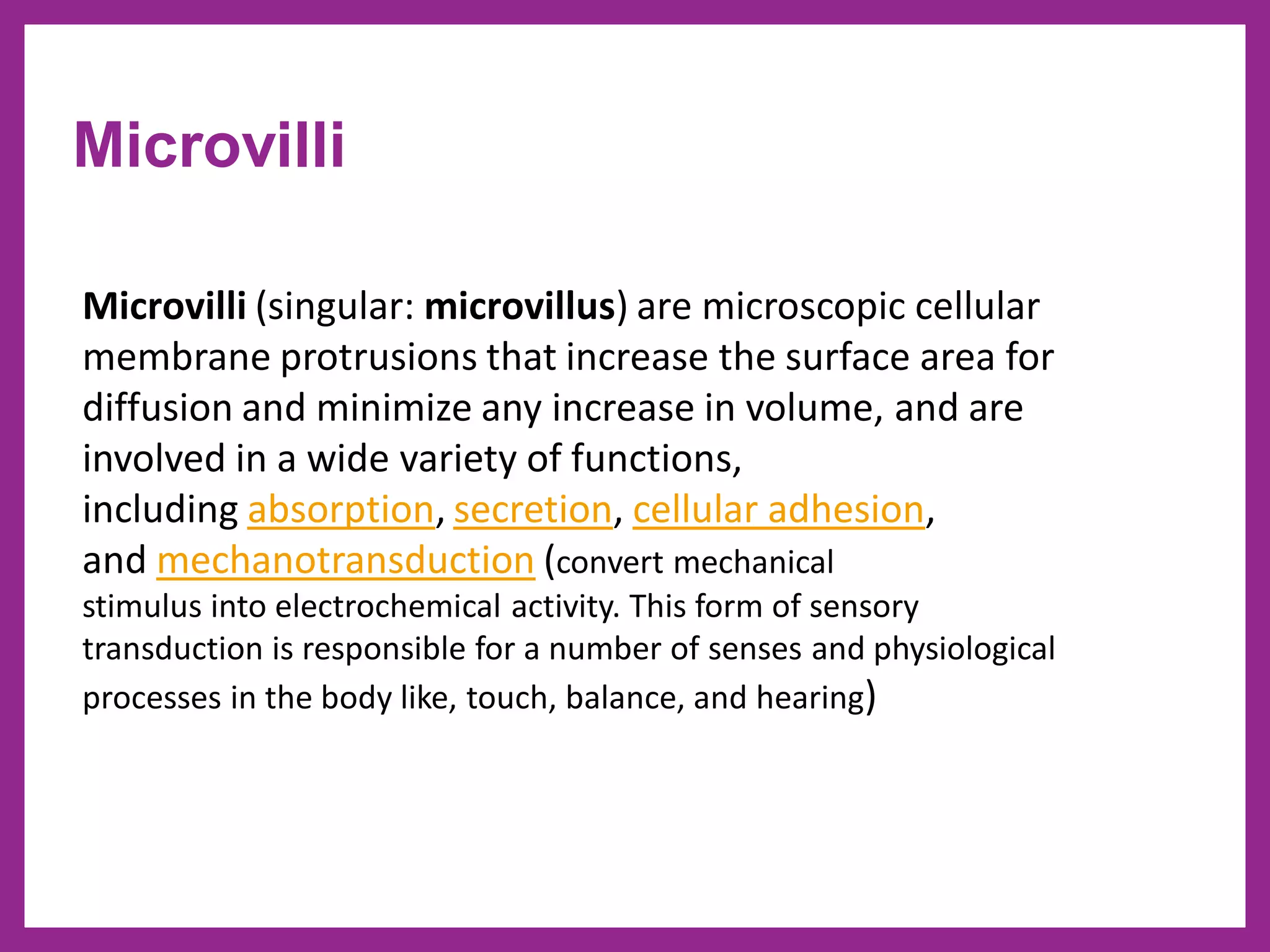 Microvilli

Microvilli (singular: microvillus) are microscopic cellular membrane protrusions that increase the surface area for diffusion and minimize any increase in volume, and are involved in a wide variety of functions, including absorption, secretion, cellular adhesion, and mechanotransduction (convert mechanical stimulus into electrochemical activity. This form of sensory transduction is responsible for a number of senses and physiological processes in the body like, touch, balance, and hearing)